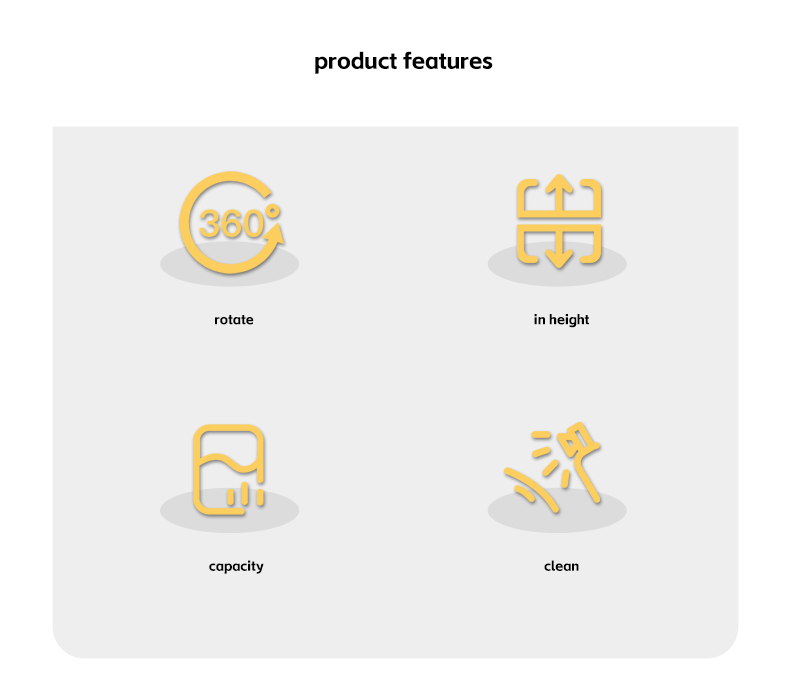 product features

360°

rotate

in height

capacity

clean